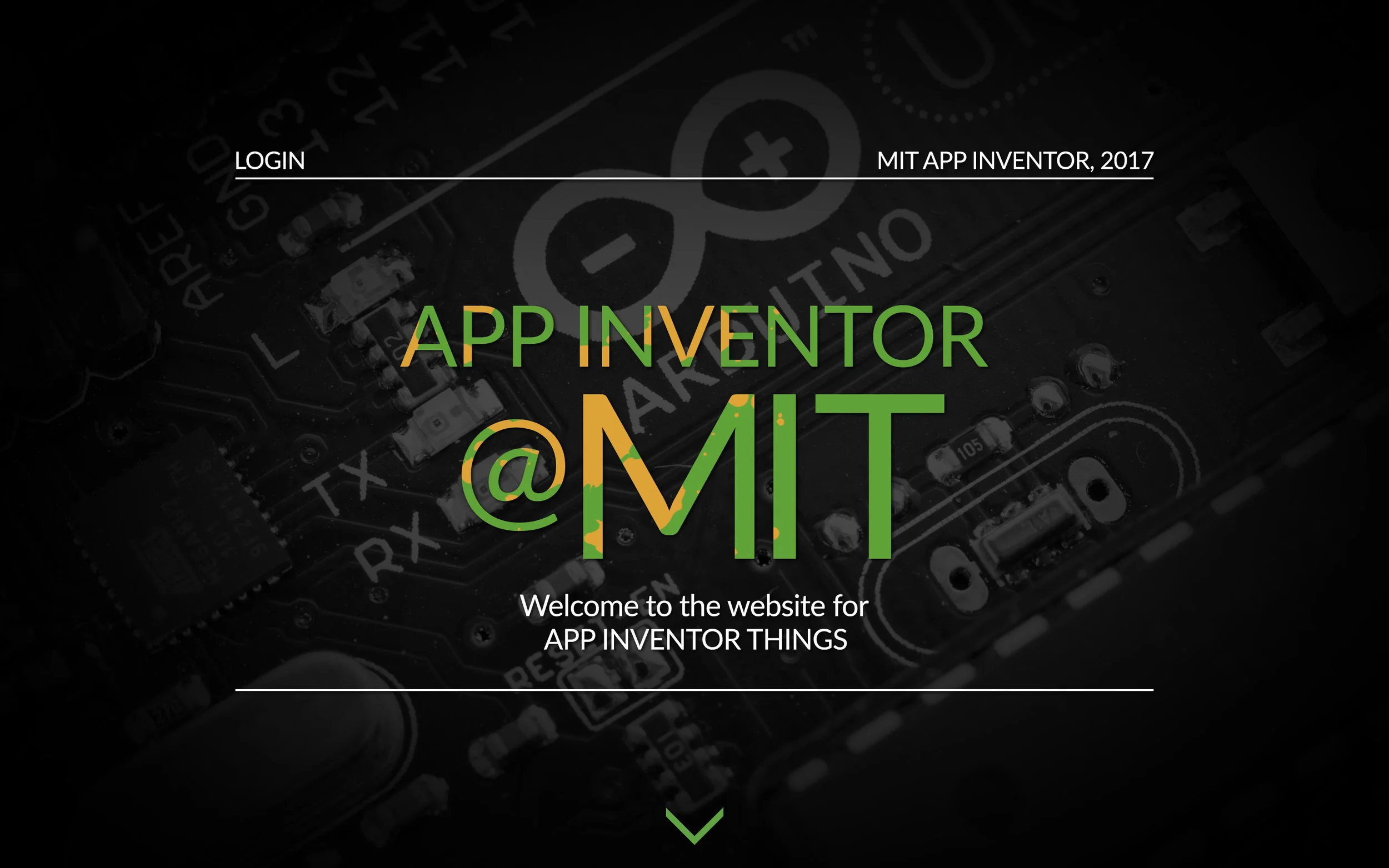 LOGIN

MIT APP INVENTOR, 2017

APP INVENTOR
@MIT

Welcome to the website for
APP INVENTOR THINGS